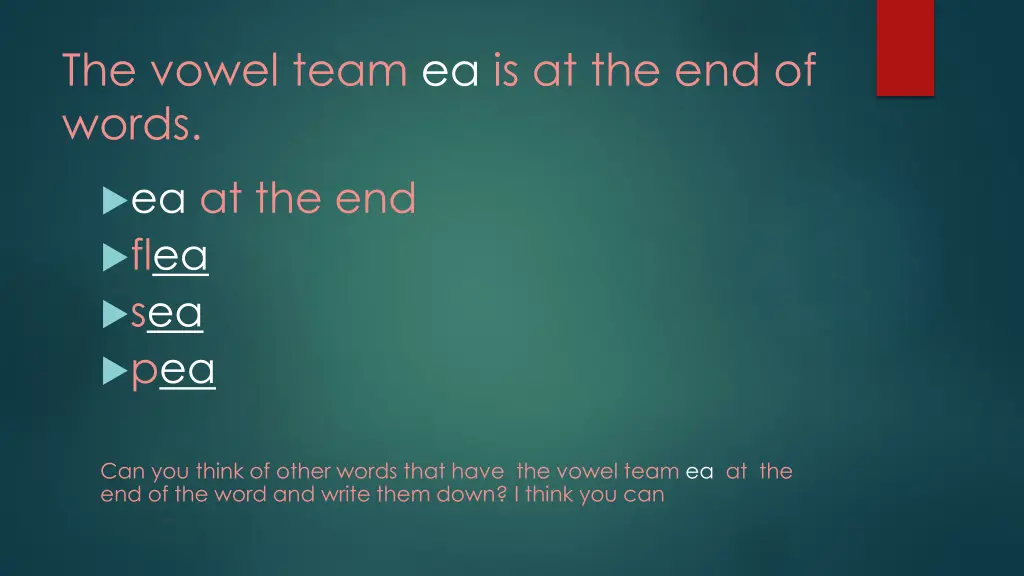 The vowel team ea is at the end of words.

ea at the end
flea
sea
pea

Can you think of other words that have the vowel team ea at the end of the word and write them down? I think you can